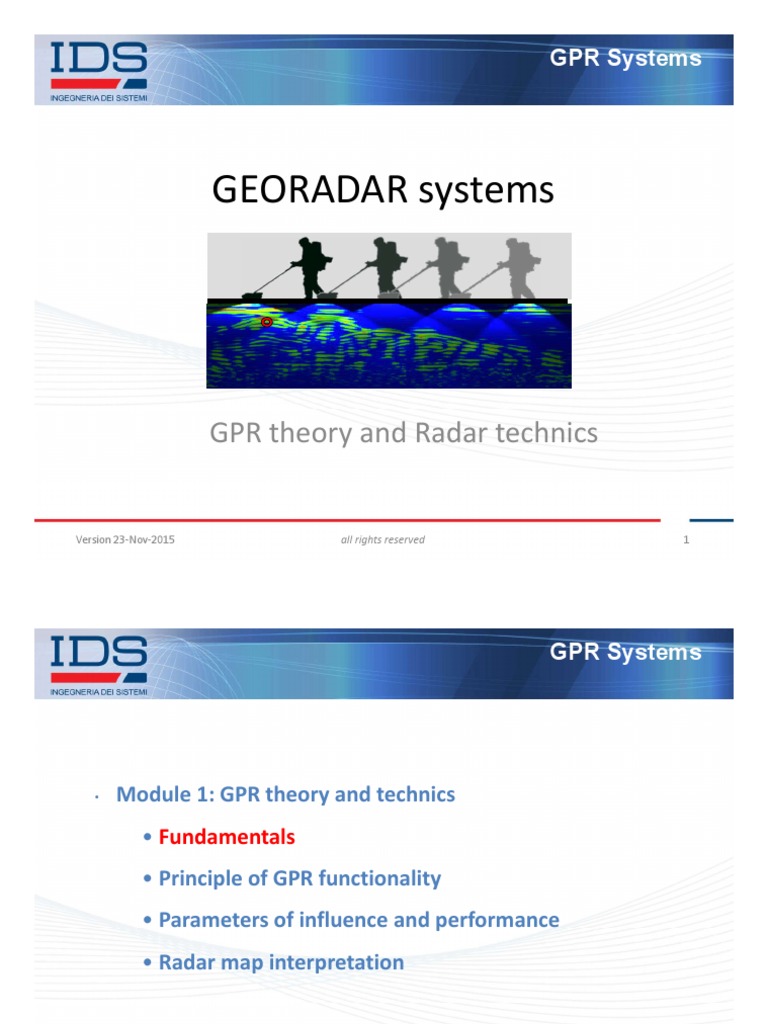 IDS
INGEGNERIA DEI SISTEMI

GPR Systems

GEORADAR systems

GPR theory and Radar technics

Version 23-Nov-2015

all rights reserved

1

IDS
INGEGNERIA DEI SISTEMI

GPR Systems

• Module 1: GPR theory and technics

• Fundamentals

• Principle of GPR functionality

• Parameters of influence and performance

• Radar map interpretation